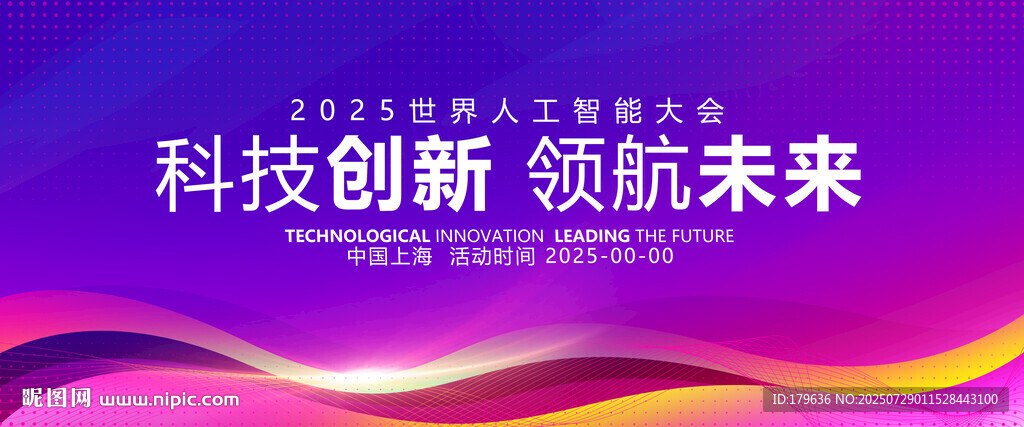 2025世界人工智能大会

科技创新 领航未来

TECHNOLOGICAL INNOVATION LEADING THE FUTURE

中国上海 活动时间 2025-00-00

昵图网 www.nipic.com

ID:179636 NO:20250729011528443100